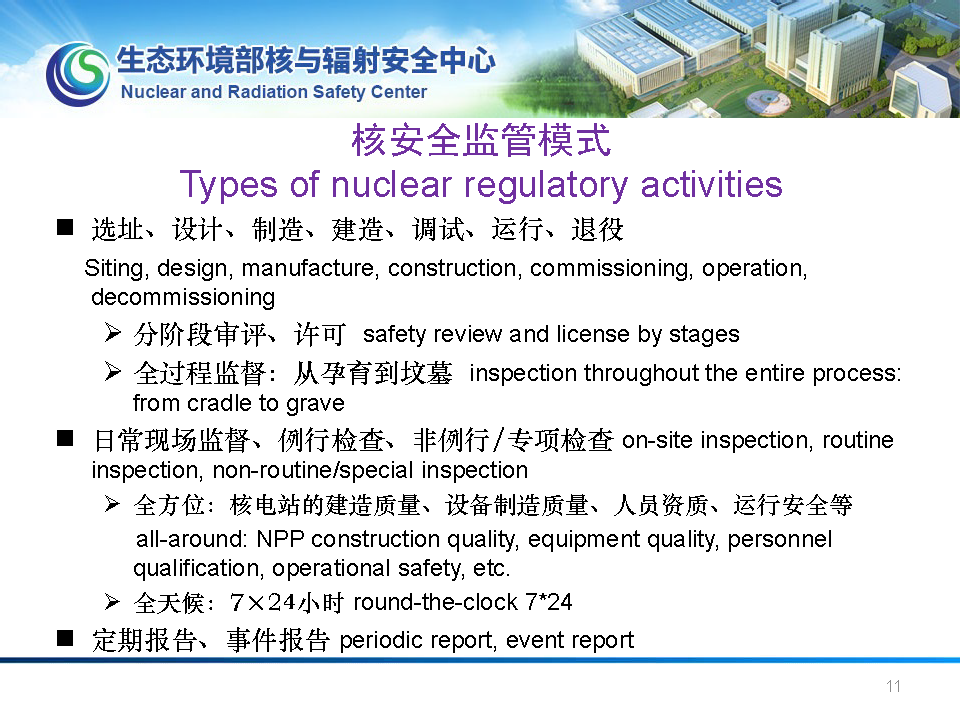 生态环境部核与辐射安全中心
Nuclear and Radiation Safety Center

核安全监管模式
Types of nuclear regulatory activities

■ 选址、设计、制造、建造、调试、运行、退役
Siting, design, manufacture, construction, commissioning, operation, decommissioning

➢ 分阶段审评、许可 safety review and license by stages

➢ 全过程监督：从孕育到坟墓 inspection throughout the entire process: from cradle to grave

■ 日常现场监督、例行检查、非例行/专项检查 on-site inspection, routine inspection, non-routine/special inspection

➢ 全方位：核电站的建造质量、设备制造质量、人员资质、运行安全等
all-around: NPP construction quality, equipment quality, personnel qualification, operational safety, etc.

➢ 全天候：7×24小时 round-the-clock 7*24

■ 定期报告、事件报告 periodic report, event report

11